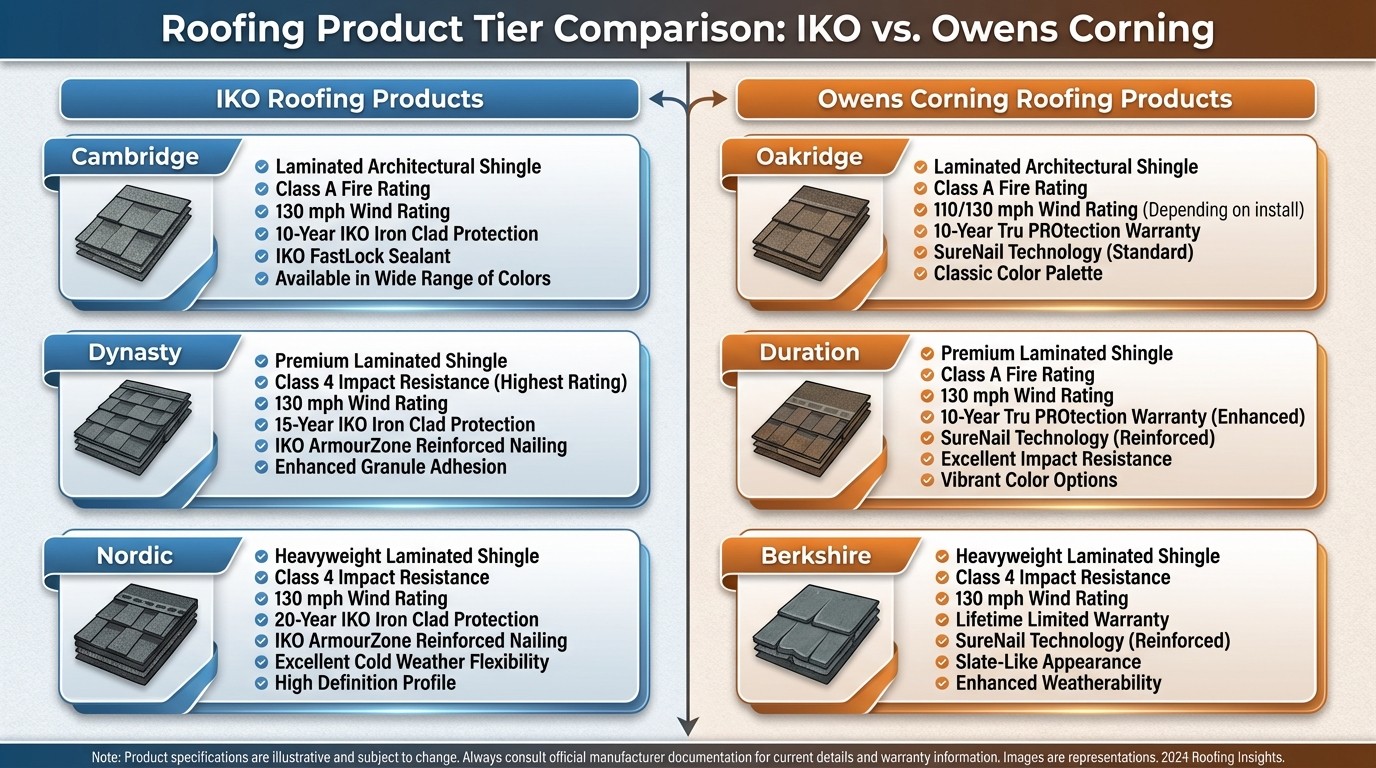 Roofing Product Tier Comparison: IKO vs. Owens Corning

IKO Roofing Products

Cambridge
Laminated Architectural Shingle
Class A Fire Rating
130 mph Wind Rating
10-Year IKO Iron Clad Protection
IKO FastLock Sealant
Available in Wide Range of Colors

Dynasty
Premium Laminated Shingle
Class 4 Impact Resistance (Highest Rating)
130 mph Wind Rating
15-Year IKO Iron Clad Protection
IKO ArmourZone Reinforced Nailing
Enhanced Granule Adhesion

Nordic
Heavyweight Laminated Shingle
Class 4 Impact Resistance
130 mph Wind Rating
20-Year IKO Iron Clad Protection
IKO ArmourZone Reinforced Nailing
Excellent Cold Weather Flexibility
High Definition Profile

Owens Corning Roofing Products

Oakridge
Laminated Architectural Shingle
Class A Fire Rating
110/130 mph Wind Rating (Depending on install)
10-Year Tru PROtection Warranty
SureNail Technology (Standard)
Classic Color Palette

Duration
Premium Laminated Shingle
Class A Fire Rating
130 mph Wind Rating
10-Year Tru PROtection Warranty (Enhanced)
SureNail Technology (Reinforced)
Excellent Impact Resistance
Vibrant Color Options

Berkshire
Heavyweight Laminated Shingle
Class 4 Impact Resistance
130 mph Wind Rating
Lifetime Limited Warranty
SureNail Technology (Reinforced)
Slate-Like Appearance
Enhanced Weatherability

Note: Product specifications are illustrative and subject to change. Always consult official manufacturer documentation for current details and warranty information. Images are representations. 2024 Roofing Insights.